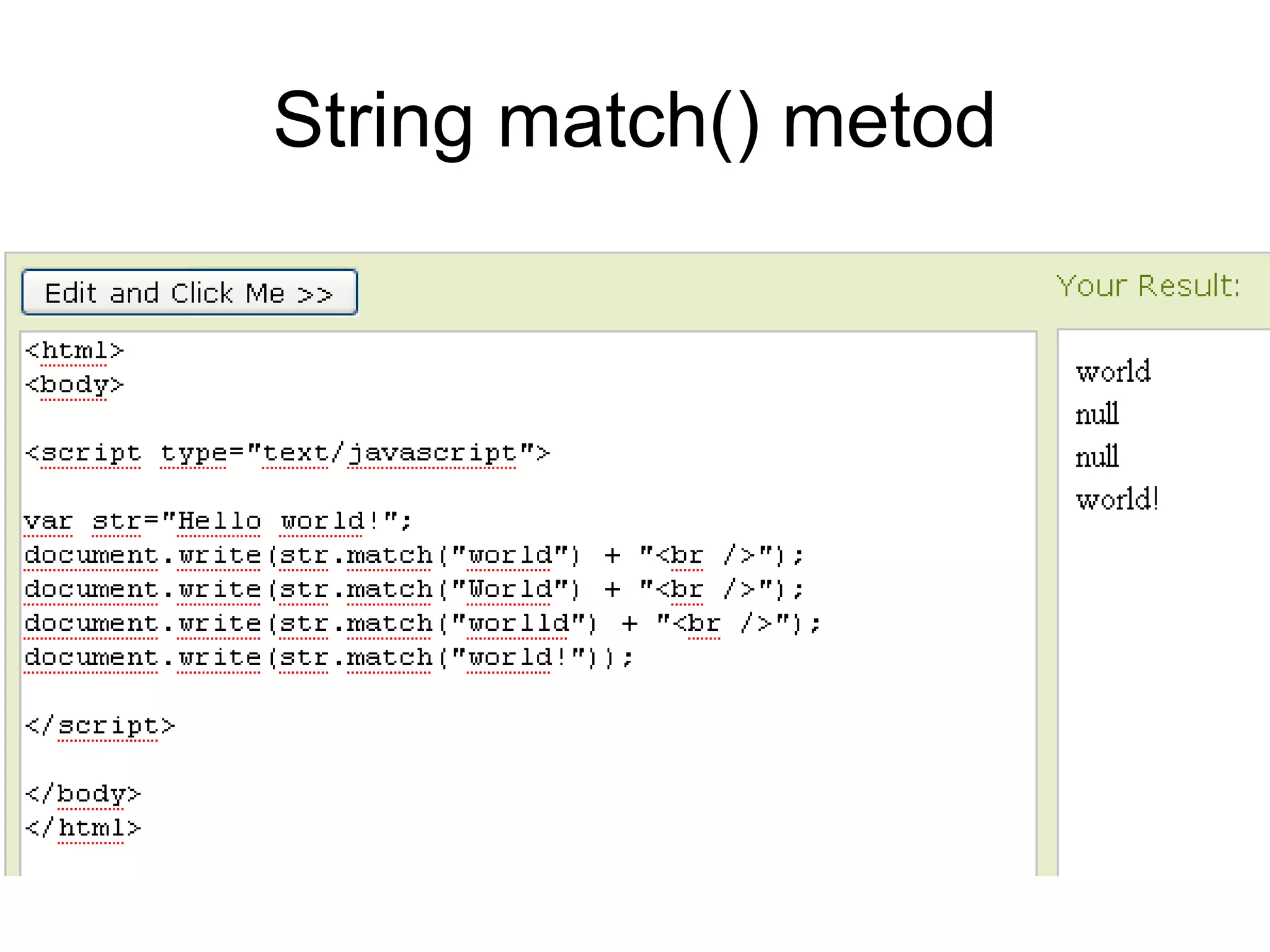 String match() metod

Edit and Click Me >>

Your Result:

<html>
<body>

<script type="text/javascript">

var str="Hello world!";
document.write(str.match("world") + "<br />");
document.write(str.match("World") + "<br />");
document.write(str.match("worlld") + "<br />");
document.write(str.match("world!"));

</script>

</body>
</html>

world
null
null
world!